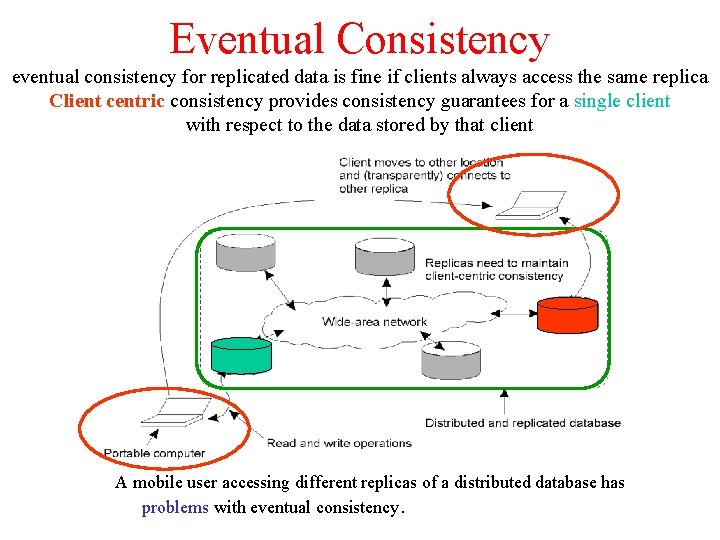 Eventual Consistency

eventual consistency for replicated data is fine if clients always access the same replica

Client centric consistency provides consistency guarantees for a single client with respect to the data stored by that client

Client moves to other location and (transparently) connects to other replica

Replicas need to maintain client-centric consistency

Wide-area network

Distributed and replicated database

Read and write operations

Portable computer

A mobile user accessing different replicas of a distributed database has problems with eventual consistency.